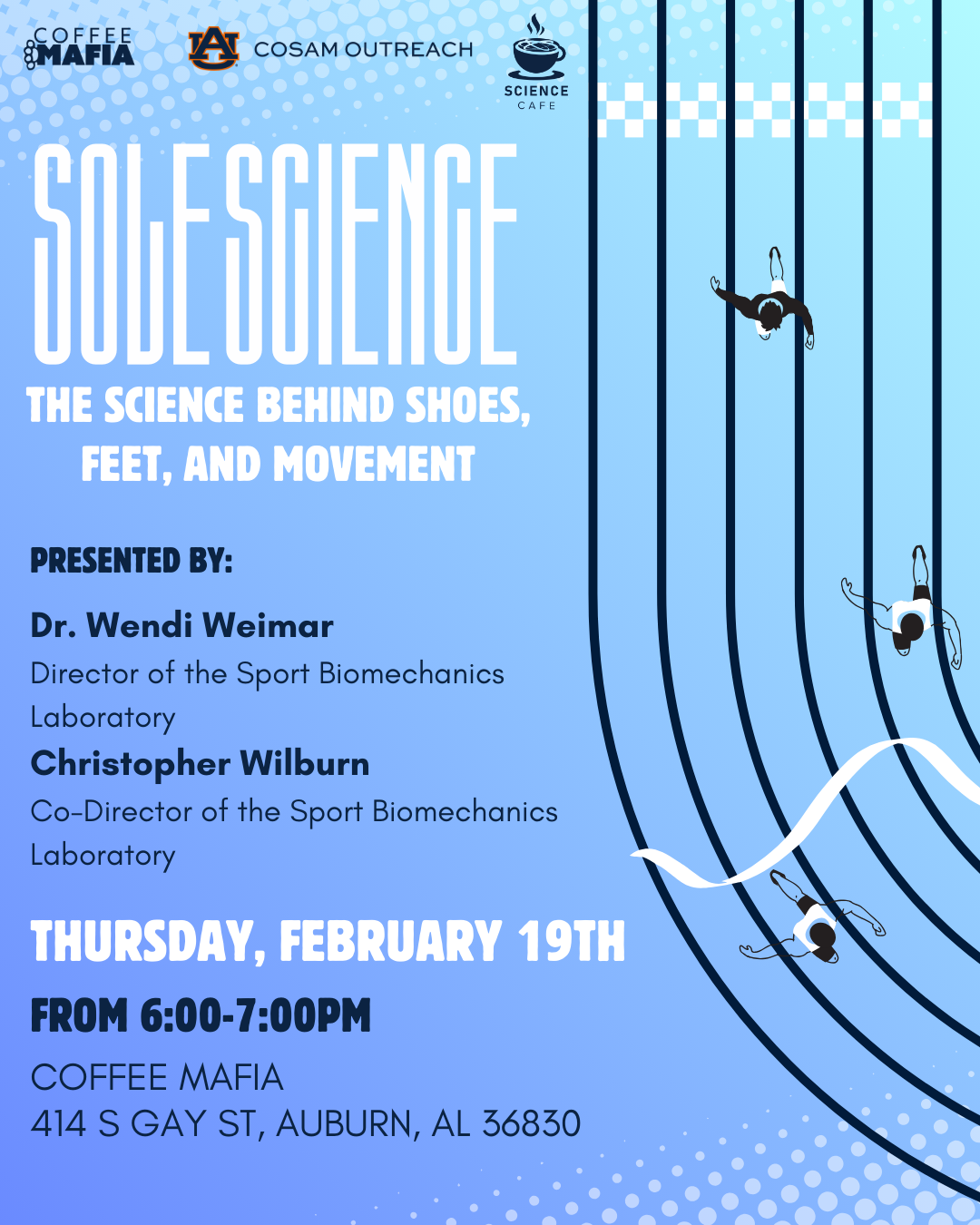 COFFEE MAFIA

AU COSAM OUTREACH

SCIENCE CAFE

SOLE SCIENCE

THE SCIENCE BEHIND SHOES, FEET, AND MOVEMENT

PRESENTED BY:

Dr. Wendi Weimar
Director of the Sport Biomechanics Laboratory

Christopher Wilburn
Co-Director of the Sport Biomechanics Laboratory

THURSDAY, FEBRUARY 19TH

FROM 6:00-7:00PM

COFFEE MAFIA
414 S GAY ST, AUBURN, AL 36830